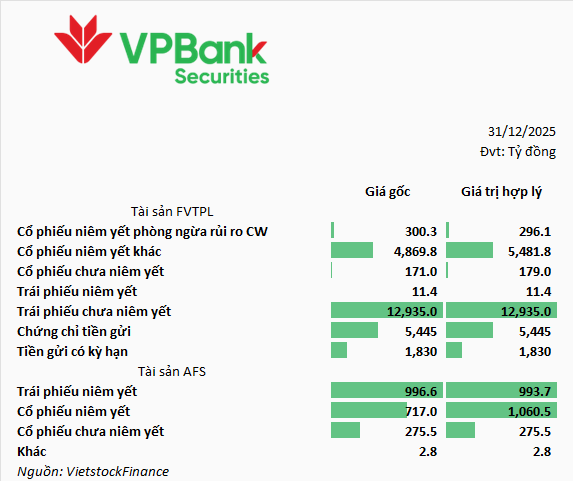 VPBank
Securities

31/12/2025
Đvt: Tỷ đồng

| | Giá gốc | Giá trị hợp lý |
|---|---|---|
| Tài sản FVTPL | | |
| Cổ phiếu niêm yết phòng ngừa rủi ro CW | 300.3 | 296.1 |
| Cổ phiếu niêm yết khác | 4,869.8 | 5,481.8 |
| Cổ phiếu chưa niêm yết | 171.0 | 179.0 |
| Trái phiếu niêm yết | 11.4 | 11.4 |
| Trái phiếu chưa niêm yết | 12,935.0 | 12,935.0 |
| Chứng chỉ tiền gửi | 5,445 | 5,445 |
| Tiền gửi có kỳ hạn | 1,830 | 1,830 |
| Tài sản AFS | | |
| Trái phiếu niêm yết | 996.6 | 993.7 |
| Cổ phiếu niêm yết | 717.0 | 1,060.5 |
| Cổ phiếu chưa niêm yết | 275.5 | 275.5 |
| Khác | 2.8 | 2.8 |

Nguồn: VietstockFinance